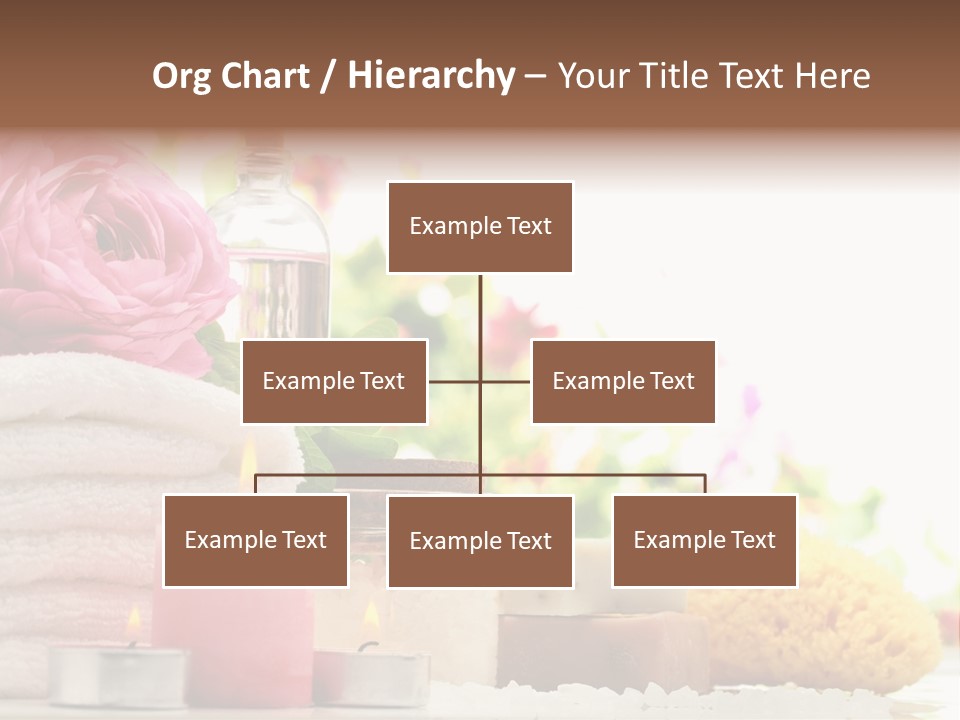 Org Chart / Hierarchy – Your Title Text Here

Example Text

Example Text

Example Text

Example Text

Example Text

Example Text